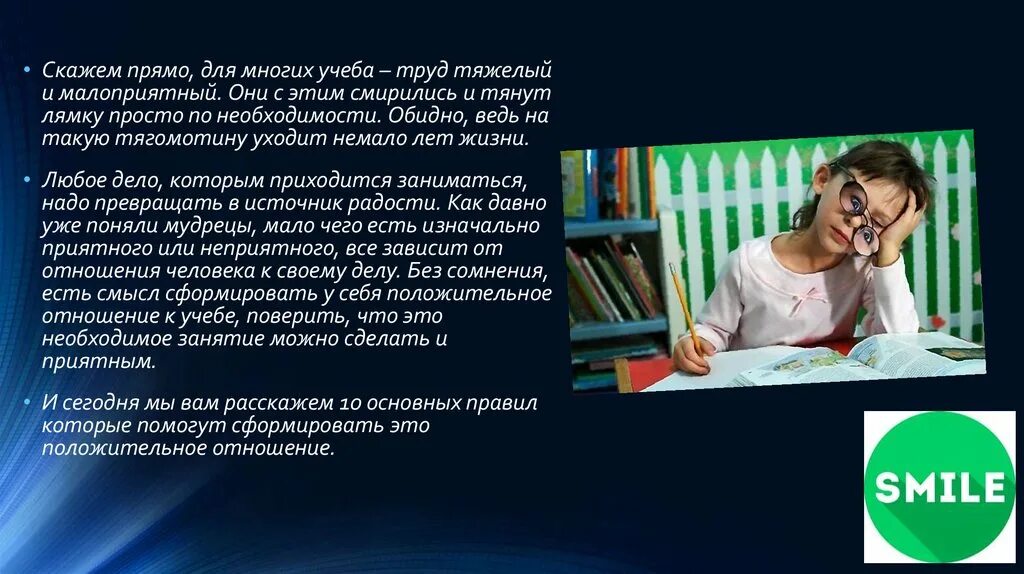 • Скажем прямо, для многих учеба – труд тяжелый и малоприятный. Они с этим смирились и тянут лямку просто по необходимости. Обидно, ведь на такую тягомотину уходит немало лет жизни.

• Любое дело, которым приходится заниматься, надо превращать в источник радости. Как давно уже поняли мудрецы, мало чего есть изначально приятного или неприятного, все зависит от отношения человека к своему делу. Без сомнения, есть смысл сформировать у себя положительное отношение к учебе, поверить, что это необходимое занятие можно сделать и приятным.

• И сегодня мы вам расскажем 10 основных правил которые помогут сформировать это положительное отношение.

SMILE